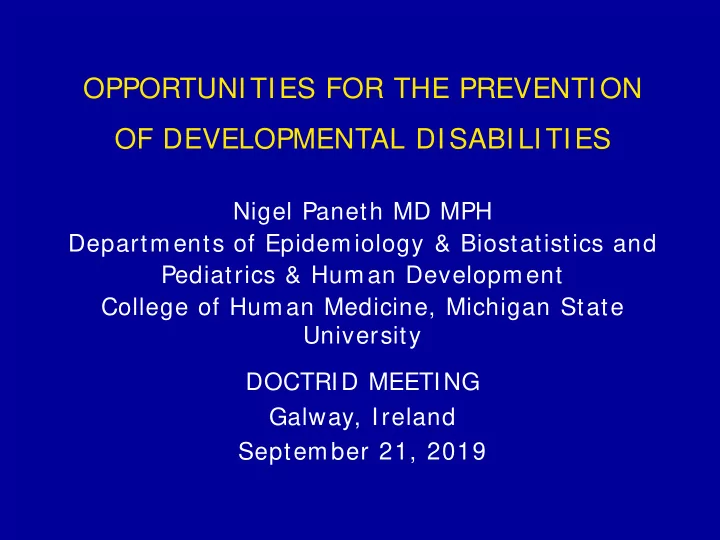 OPPORTUNITIES FOR THE PREVENTION OF DEVELOPMENTAL DISABILITIES

Nigel Paneth MD MPH
Departments of Epidemiology & Biostatistics and Pediatrics & Human Development
College of Human Medicine, Michigan State University

DOCTRID MEETING
Galway, Ireland
September 21, 2019